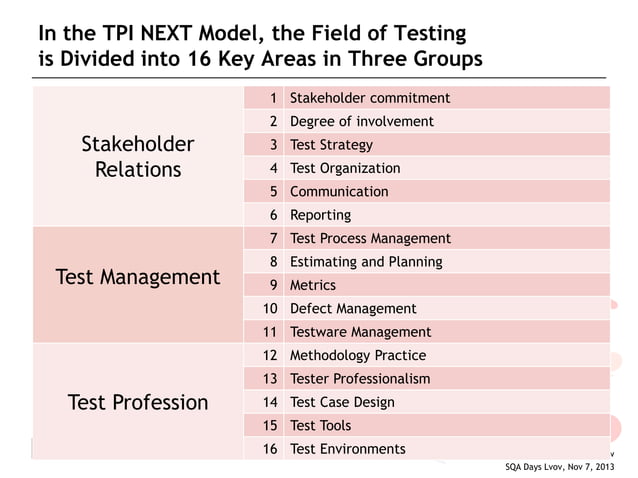 In the TPI NEXT Model, the Field of Testing is Divided into 16 Key Areas in Three Groups

| | | |
|---|---|---|
| Stakeholder Relations | 1 | Stakeholder commitment |
| | 2 | Degree of involvement |
| | 3 | Test Strategy |
| | 4 | Test Organization |
| | 5 | Communication |
| | 6 | Reporting |
| Test Management | 7 | Test Process Management |
| | 8 | Estimating and Planning |
| | 9 | Metrics |
| | 10 | Defect Management |
| | 11 | Testware Management |
| Test Profession | 12 | Methodology Practice |
| | 13 | Tester Professionalism |
| | 14 | Test Case Design |
| | 15 | Test Tools |
| | 16 | Test Environments |

SQA Days Lvov, Nov 7, 2013